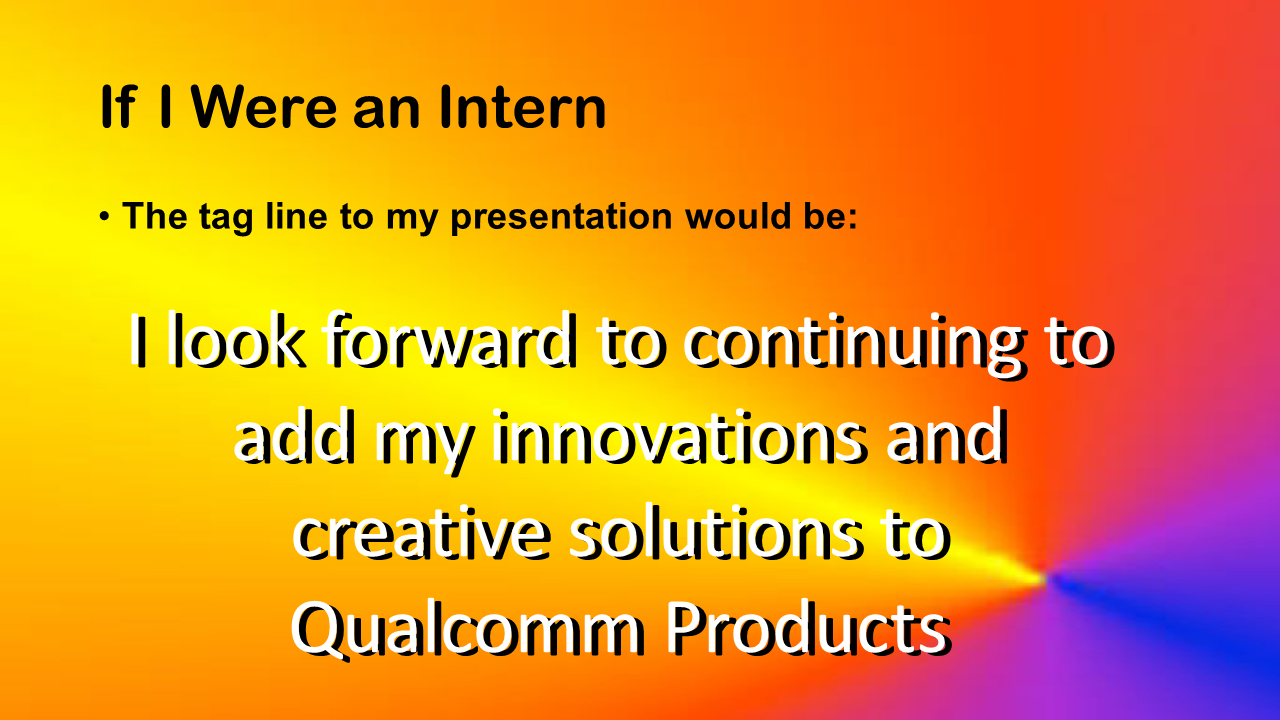 If I Were an Intern

• The tag line to my presentation would be:

I look forward to continuing to add my innovations and creative solutions to Qualcomm Products